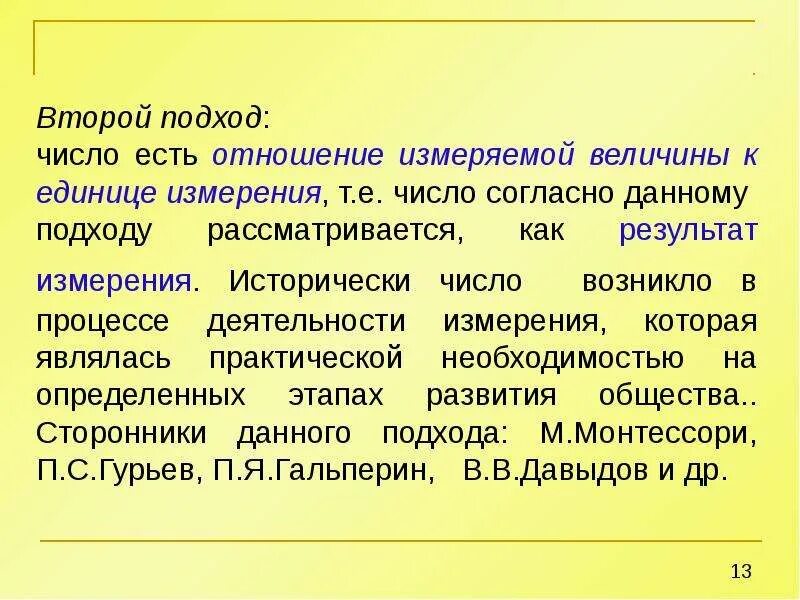 Второй подход:
число есть отношение измеряемой величины к единице измерения, т.е. число согласно данному подходу рассматривается, как результат измерения. Исторически число возникло в процессе деятельности измерения, которая являлась практической необходимостью на определенных этапах развития общества.. Сторонники данного подхода: М.Монтессори, П.С.Гурьев, П.Я.Гальперин, В.В.Давыдов и др.

13